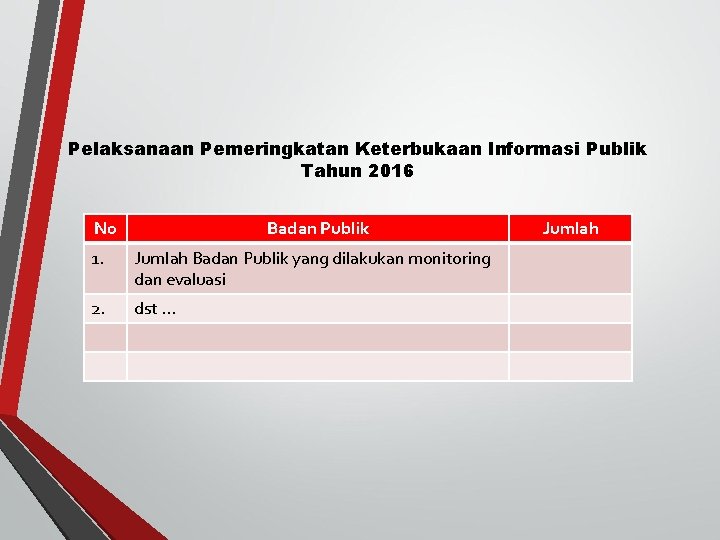 Pelaksanaan Pemeringkatan Keterbukaan Informasi Publik
Tahun 2016

| No | Badan Publik | Jumlah |
|---|---|---|
| 1. | Jumlah Badan Publik yang dilakukan monitoring dan evaluasi | |
| 2. | dst ... | |
| | | |
| | | |